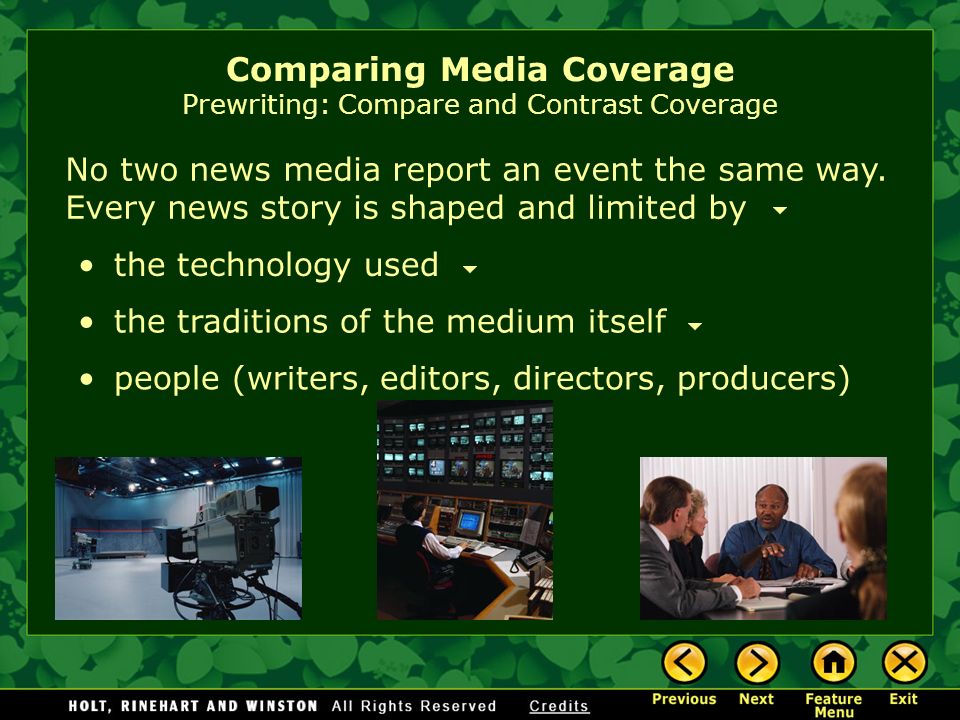 Comparing Media Coverage
Prewriting: Compare and Contrast Coverage

No two news media report an event the same way. Every news story is shaped and limited by

• the technology used

• the traditions of the medium itself

• people (writers, editors, directors, producers)

HOLT, RINEHART AND WINSTON All Rights Reserved Credits

Previous Next Feature Menu Exit